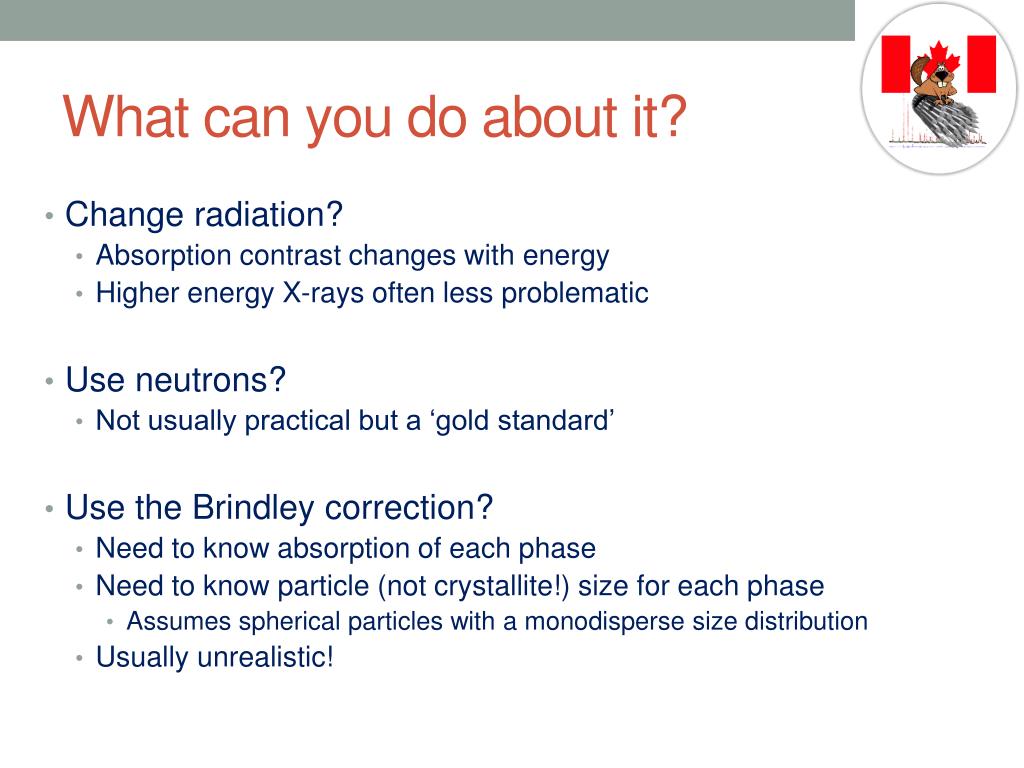 What can you do about it?

• Change radiation?
  • Absorption contrast changes with energy
  • Higher energy X-rays often less problematic

• Use neutrons?
  • Not usually practical but a ‘gold standard’

• Use the Brindley correction?
  • Need to know absorption of each phase
  • Need to know particle (not crystallite!) size for each phase
    • Assumes spherical particles with a monodisperse size distribution
  • Usually unrealistic!